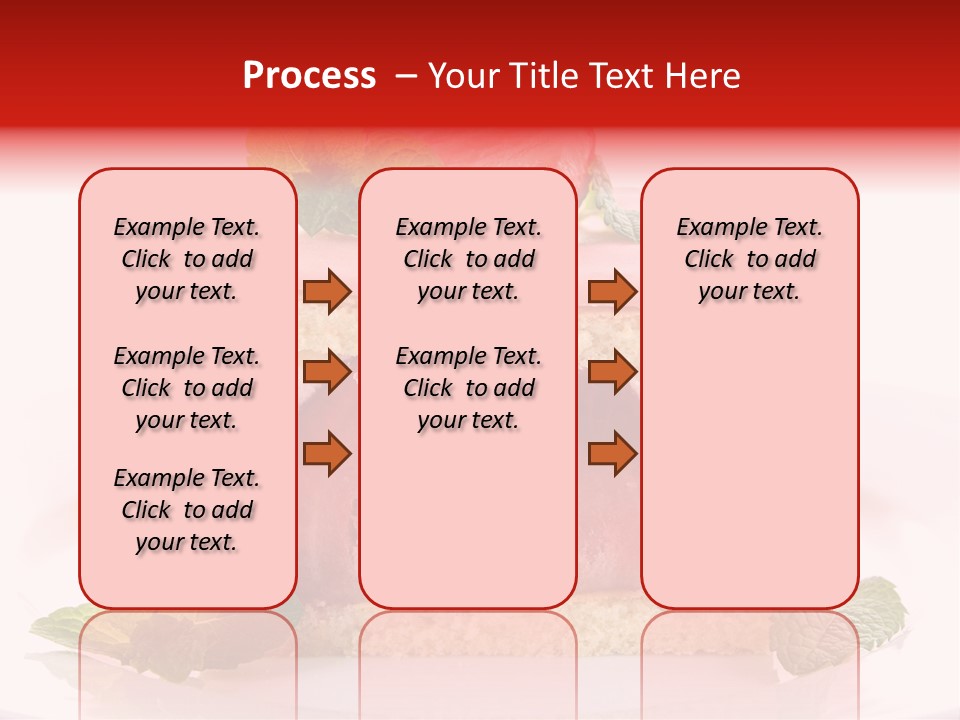 Process – Your Title Text Here

Example Text. Click to add your text.

Example Text. Click to add your text.

Example Text. Click to add your text.

Example Text. Click to add your text.

Example Text. Click to add your text.

Example Text. Click to add your text.